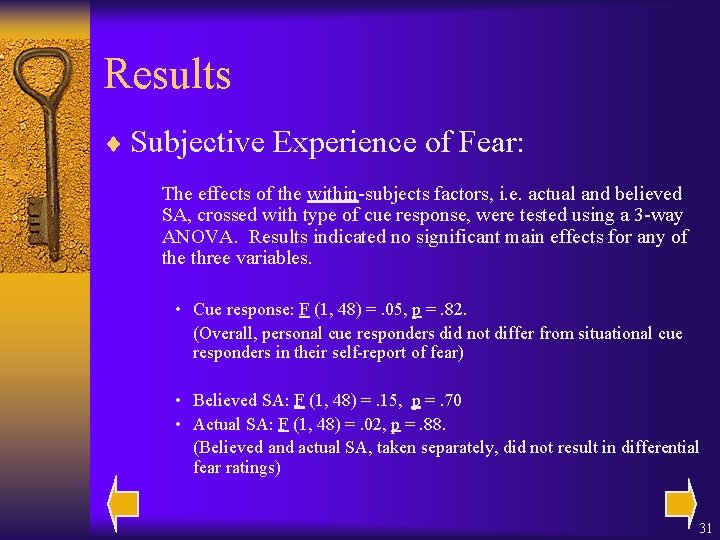 Results

♦ Subjective Experience of Fear:

The effects of the within-subjects factors, i.e. actual and believed SA, crossed with type of cue response, were tested using a 3-way ANOVA. Results indicated no significant main effects for any of the three variables.

• Cue response: F (1, 48) = .05, p = .82.
(Overall, personal cue responders did not differ from situational cue responders in their self-report of fear)

• Believed SA: F (1, 48) = .15, p = .70
• Actual SA: F (1, 48) = .02, p = .88.
(Believed and actual SA, taken separately, did not result in differential fear ratings)

31